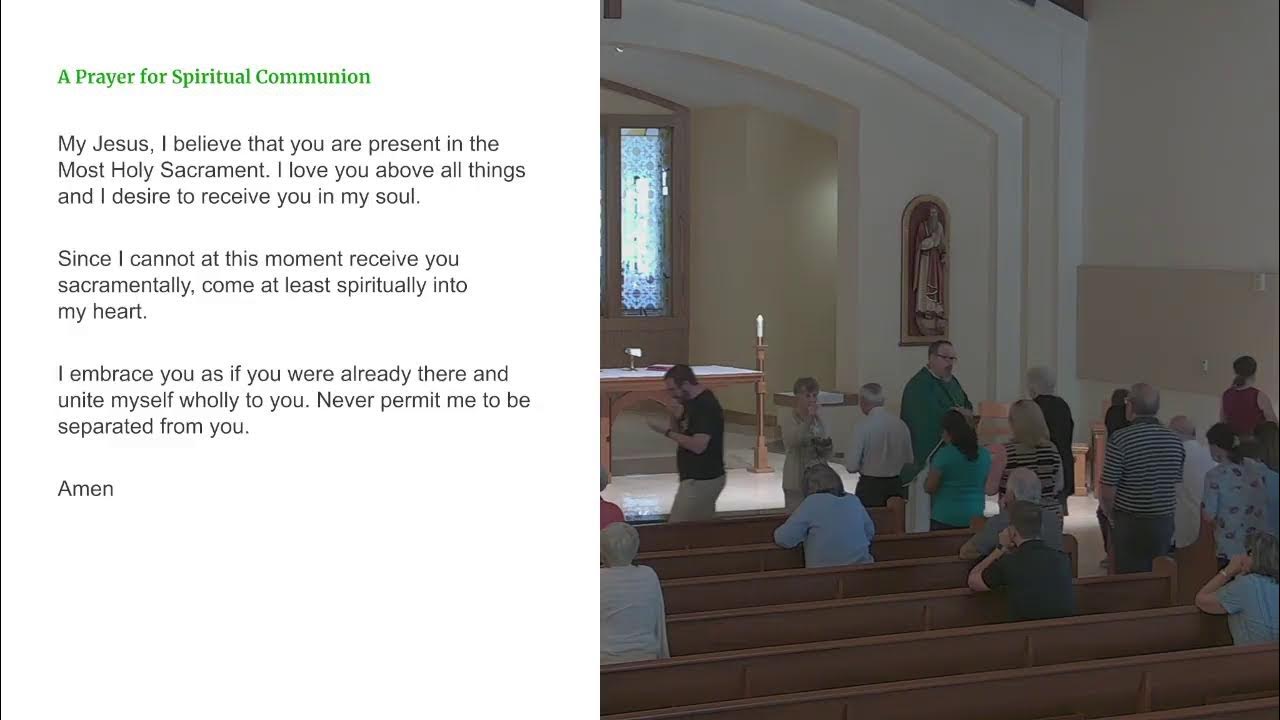 A Prayer for Spiritual Communion

My Jesus, I believe that you are present in the Most Holy Sacrament. I love you above all things and I desire to receive you in my soul.

Since I cannot at this moment receive you sacramentally, come at least spiritually into my heart.

I embrace you as if you were already there and unite myself wholly to you. Never permit me to be separated from you.

Amen